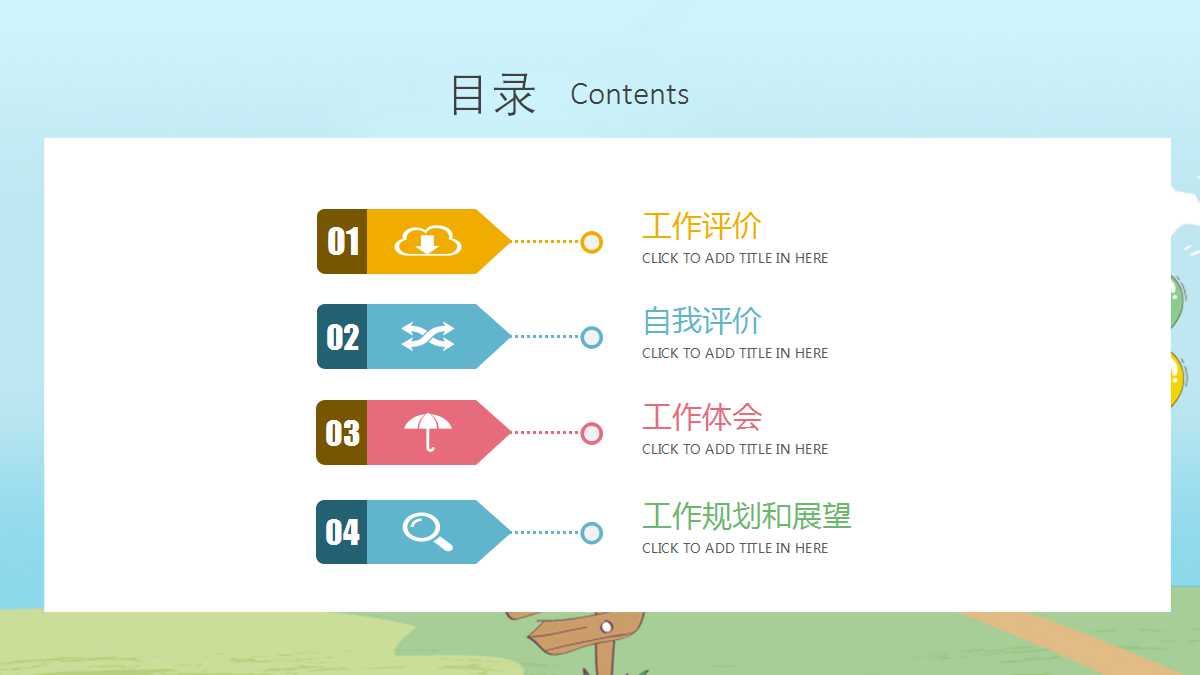 目录 Contents

01

工作评价

CLICK TO ADD TITLE IN HERE

02

自我评价

CLICK TO ADD TITLE IN HERE

03

工作体会

CLICK TO ADD TITLE IN HERE

04

工作规划和展望

CLICK TO ADD TITLE IN HERE